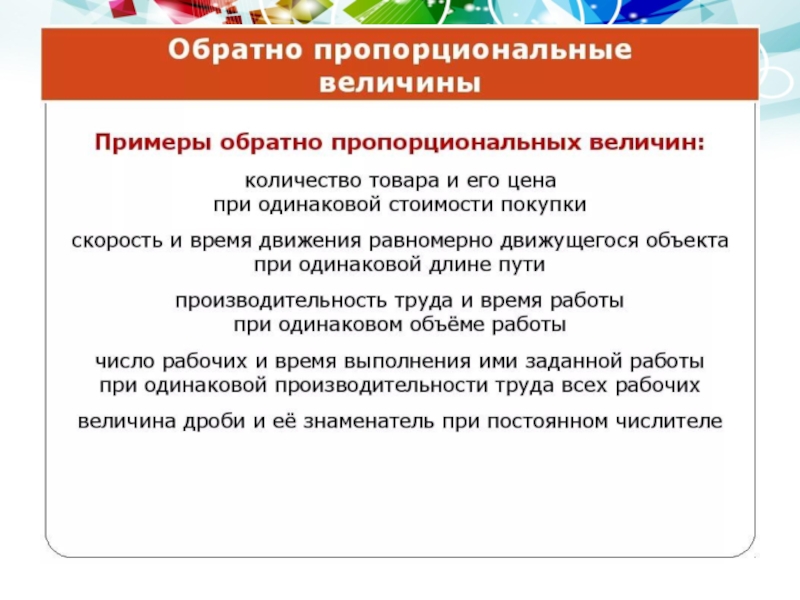 Обратно пропорциональные величины

Примеры обратно пропорциональных величин:

количество товара и его цена при одинаковой стоимости покупки

скорость и время движения равномерно движущегося объекта при одинаковой длине пути

производительность труда и время работы при одинаковом объёме работы

число рабочих и время выполнения ими заданной работы при одинаковой производительности труда всех рабочих

величина дроби и её знаменатель при постоянном числителе